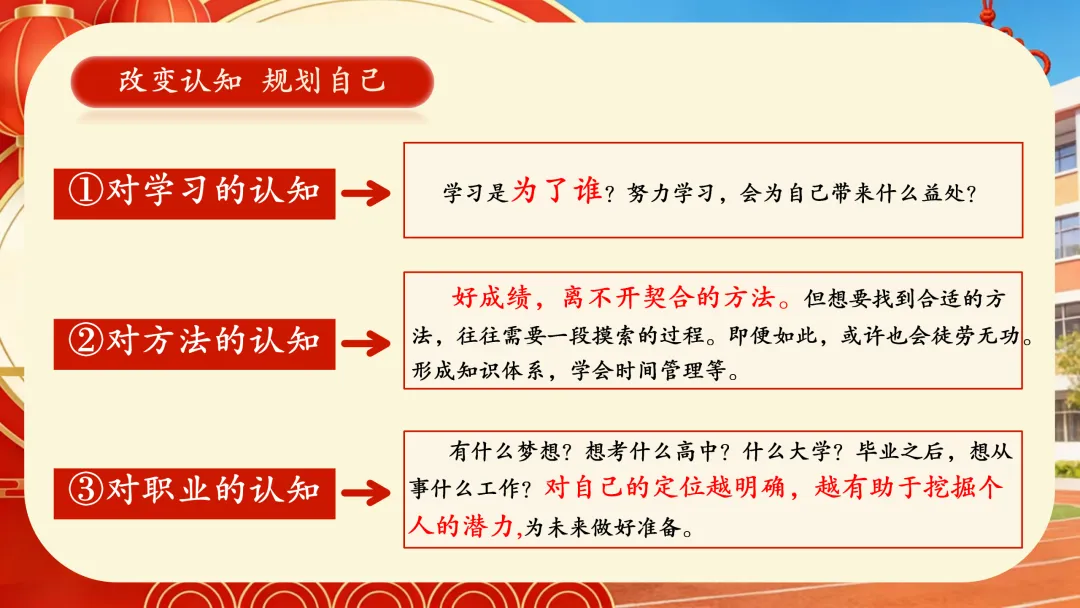 改变认知 规划自己

①对学习的认知

学习是为了谁？努力学习，会为自己带来什么益处？

②对方法的认知

好成绩，离不开契合的方法。但想要找到合适的方法，往往需要一段摸索的过程。即便如此，或许也会徒劳无功。形成知识体系，学会时间管理等。

③对职业的认知

有什么梦想？想考什么高中？什么大学？毕业之后，想从事什么工作？对自己的定位越明确，越有助于挖掘个人的潜力，为未来做好准备。